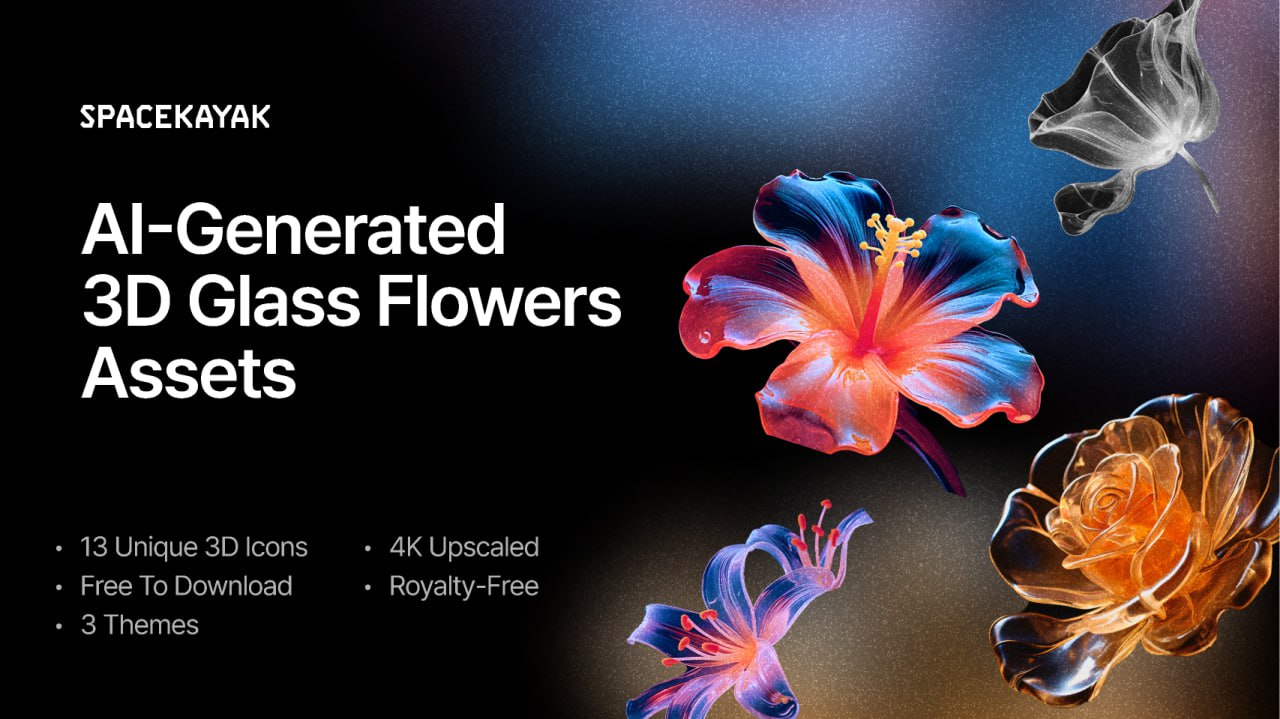 SPACEKAYAK

AI-Generated 3D Glass Flowers Assets

• 13 Unique 3D Icons
• Free To Download
• 3 Themes

• 4K Upscaled
• Royalty-Free